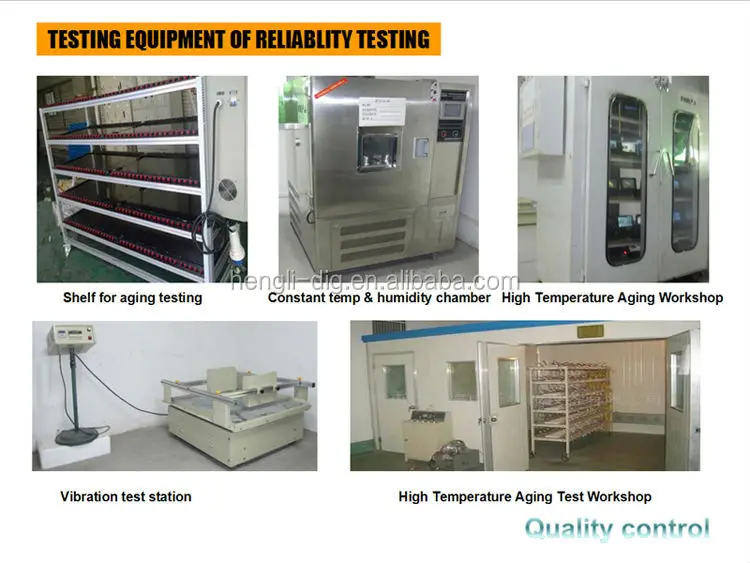 TESTING EQUIPMENT OF RELIABLITY TESTING

hengli-dig.en.alibaba.com

Shelf for aging testing

Constant temp & humidity chamber

High Temperature Aging Workshop

Vibration test station

High Temperature Aging Test Workshop

Quality control